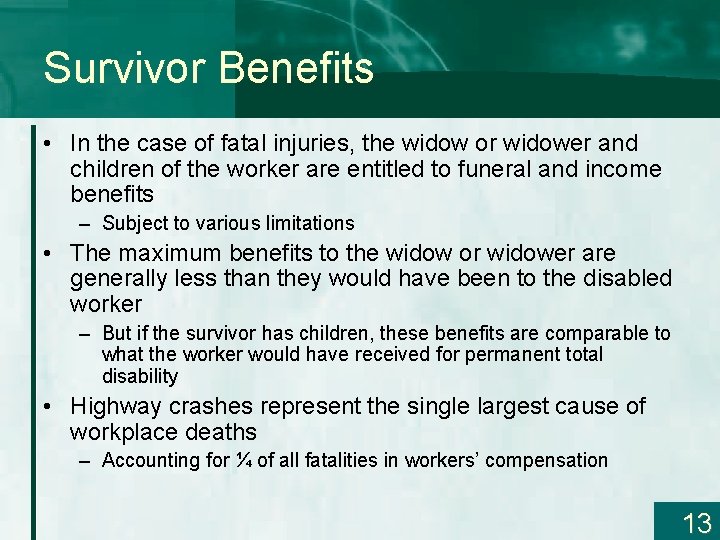 Survivor Benefits

• In the case of fatal injuries, the widow or widower and children of the worker are entitled to funeral and income benefits

– Subject to various limitations

• The maximum benefits to the widow or widower are generally less than they would have been to the disabled worker

– But if the survivor has children, these benefits are comparable to what the worker would have received for permanent total disability

• Highway crashes represent the single largest cause of workplace deaths

– Accounting for ¼ of all fatalities in workers' compensation

13